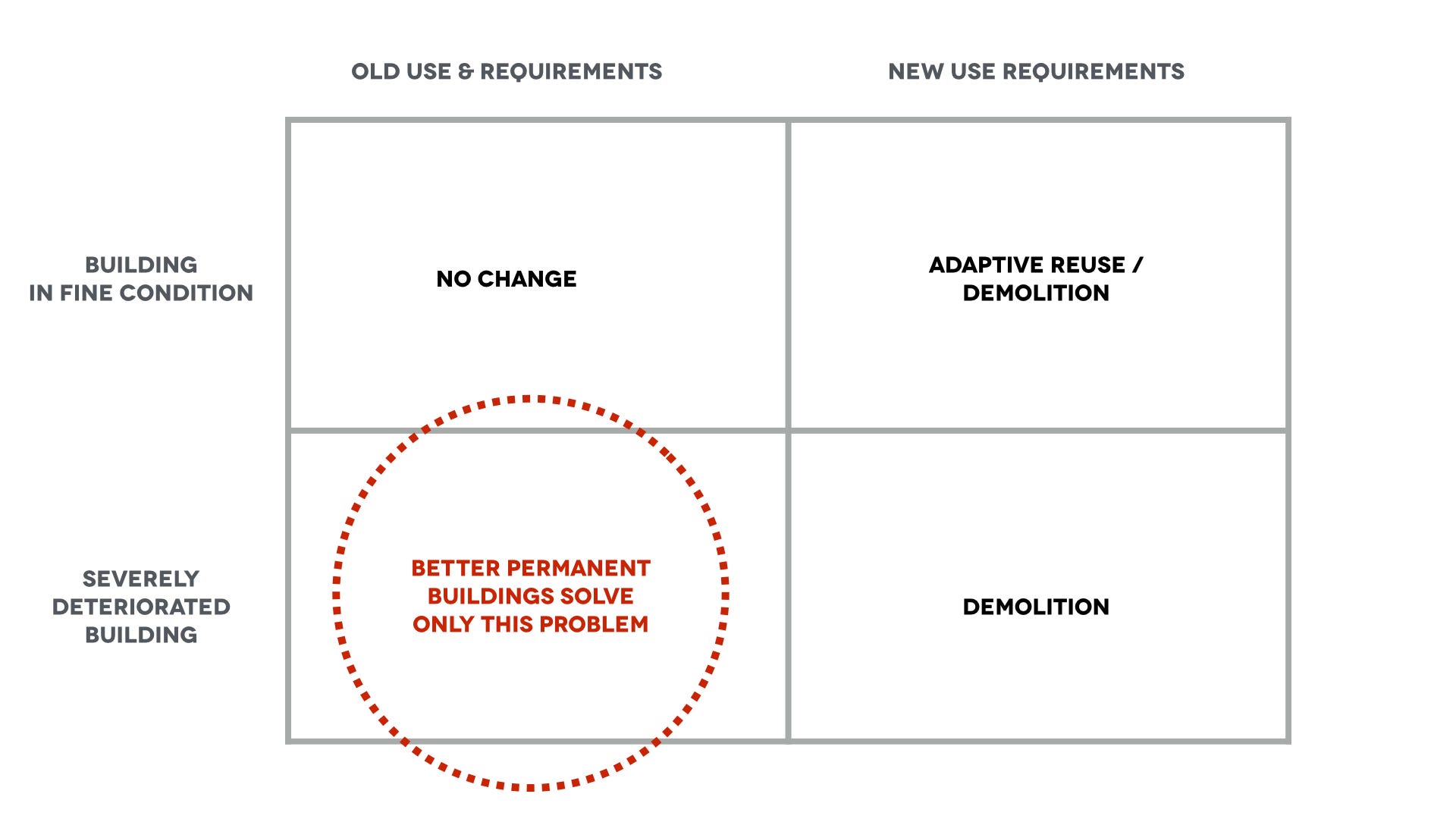 | | OLD USE & REQUIREMENTS | NEW USE REQUIREMENTS |
|---|---|---|
| BUILDING IN FINE CONDITION | NO CHANGE | ADAPTIVE REUSE / DEMOLITION |
| SEVERELY DETERIORATED BUILDING | BETTER PERMANENT BUILDINGS SOLVE ONLY THIS PROBLEM | DEMOLITION |